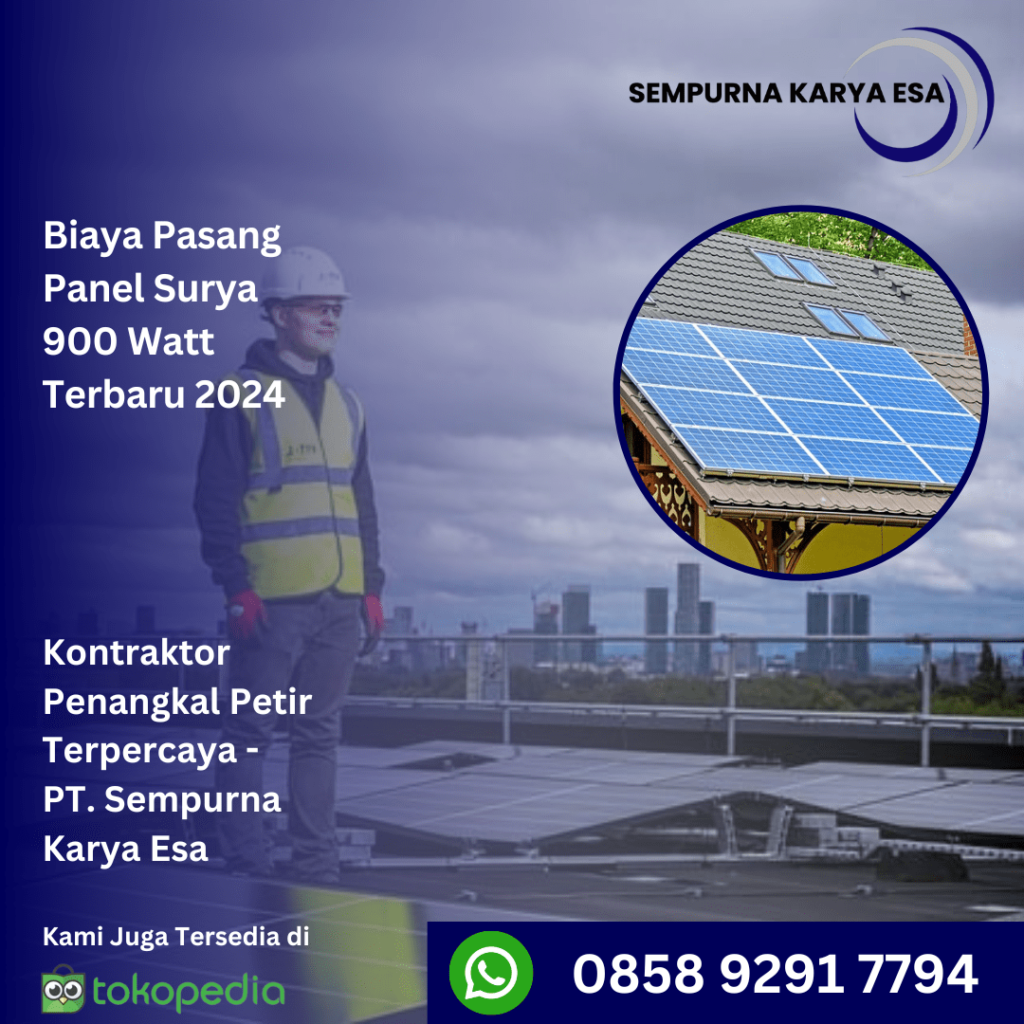 SEMPURNA KARYA ESA

Biaya Pasang Panel Surya 900 Watt Terbaru 2024

Kontraktor Penangkal Petir Terpercaya - PT. Sempurna Karya Esa

Kami Juga Tersedia di

tokopedia

0858 9291 7794